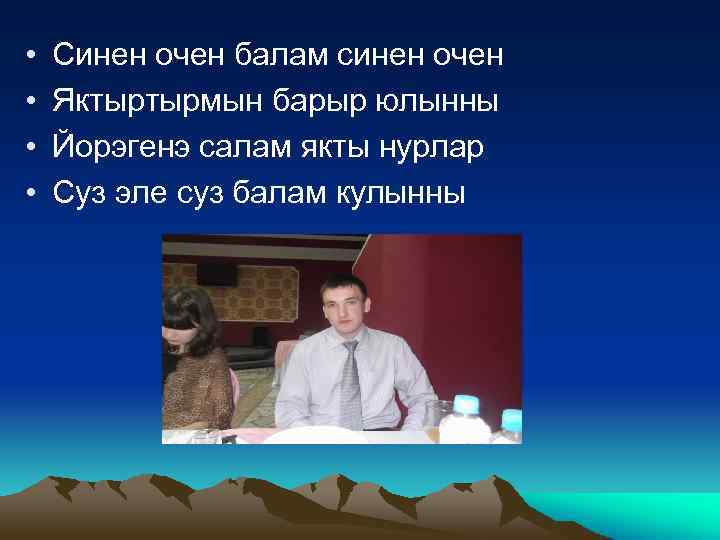 • Синен очен балам синен очен
• Яктыртырмын барыр юлынны
• Йорэгенэ салам якты нурлар
• Суз эле суз балам кулынны